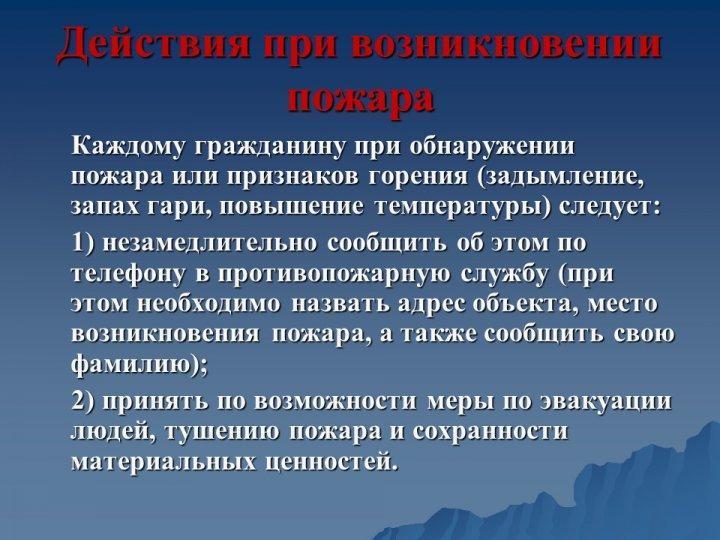 Действия при возникновении пожара

Каждому гражданину при обнаружении пожара или признаков горения (задымление, запах гари, повышение температуры) следует:

1) незамедлительно сообщить об этом по телефону в противопожарную службу (при этом необходимо назвать адрес объекта, место возникновения пожара, а также сообщить свою фамилию);

2) принять по возможности меры по эвакуации людей, тушению пожара и сохранности материальных ценностей.